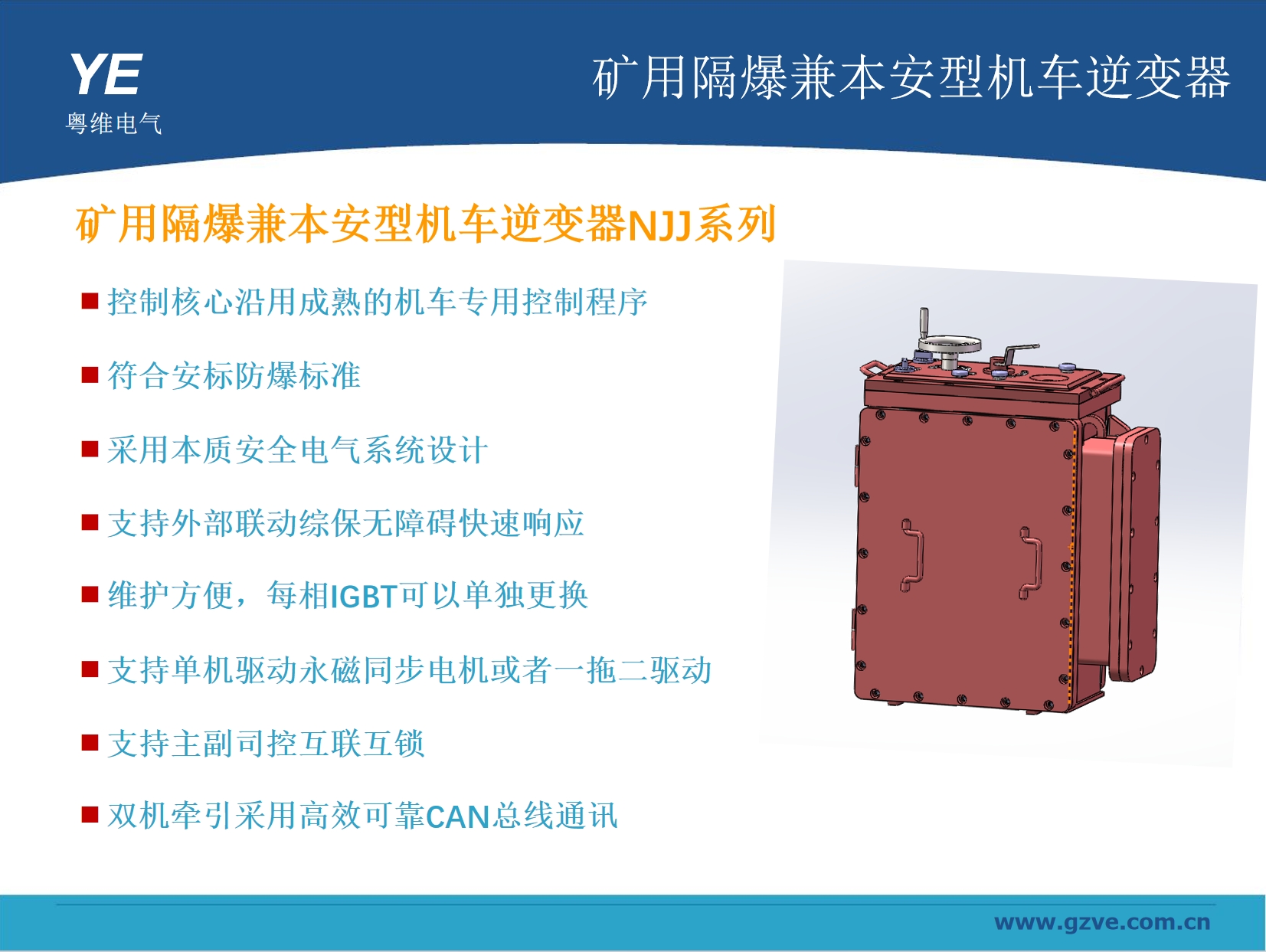 YE
粤维电气

矿用隔爆兼本安型机车逆变器

矿用隔爆兼本安型机车逆变器NJJ系列

■ 控制核心沿用成熟的机车专用控制程序

■ 符合安标防爆标准

■ 采用本质安全电气系统设计

■ 支持外部联动综保无障碍快速响应

■ 维护方便，每相IGBT可以单独更换

■ 支持单机驱动永磁同步电机或者一拖二驱动

■ 支持主副司控互联互锁

■ 双机牵引采用高效可靠CAN总线通讯

www.gzve.com.cn